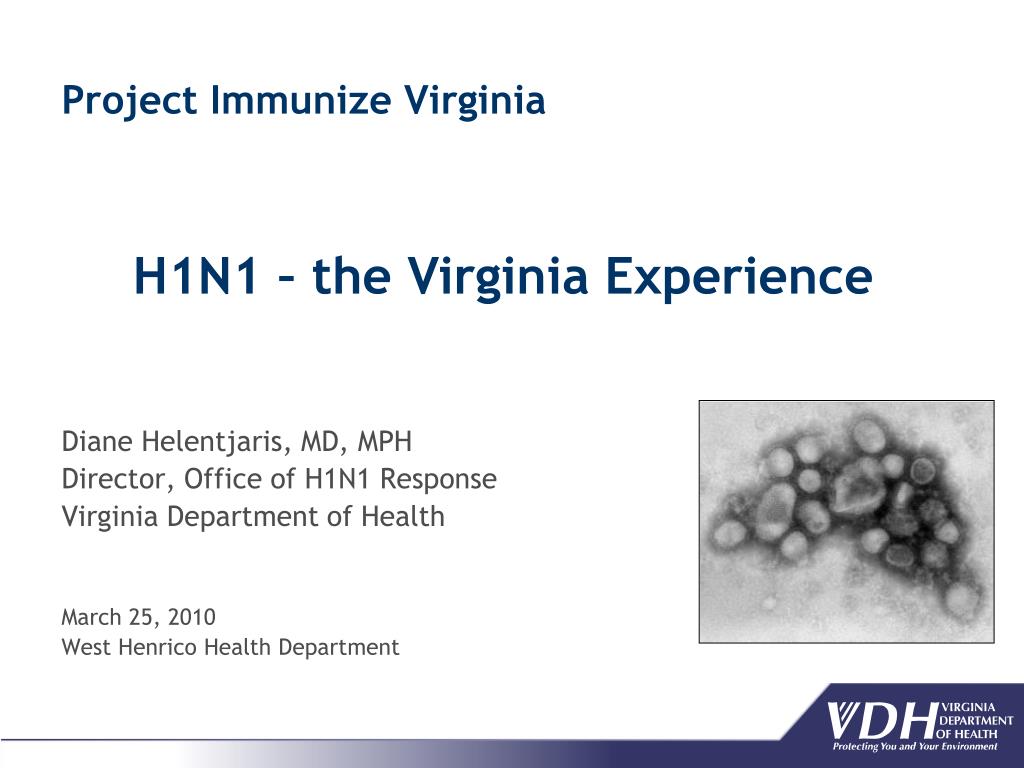 Project Immunize Virginia

H1N1 – the Virginia Experience

Diane Helentjaris, MD, MPH
Director, Office of H1N1 Response
Virginia Department of Health

March 25, 2010
West Henrico Health Department

VDH VIRGINIA DEPARTMENT OF HEALTH
Protecting You and Your Environment